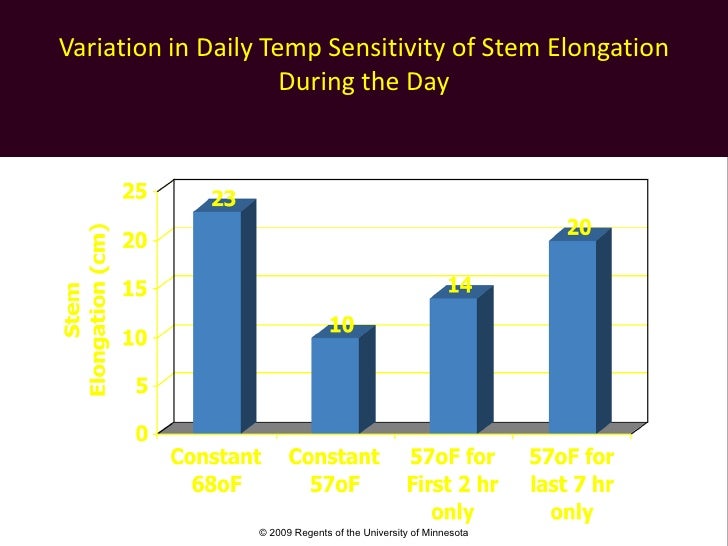 Variation in Daily Temp Sensitivity of Stem Elongation During the Day

Stem Elongation (cm)

25
20
15
10
5
0

23
10
14
20

Constant 68oF
Constant 57oF
57oF for First 2 hr only
57oF for last 7 hr only

© 2009 Regents of the University of Minnesota